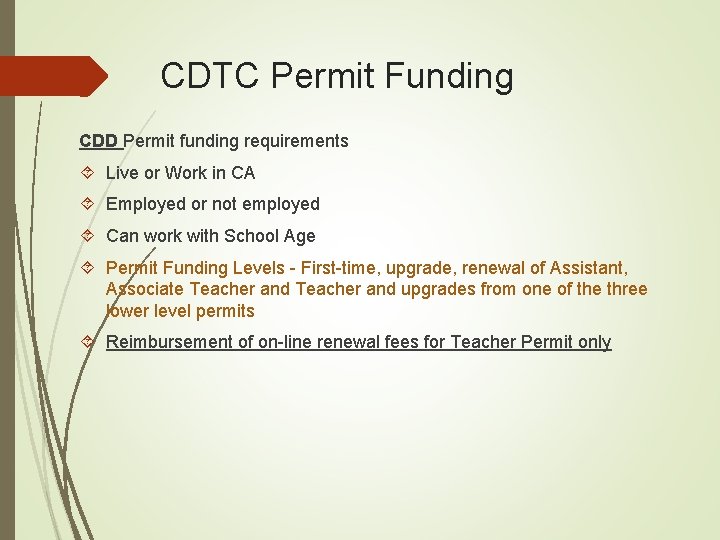 CDTC Permit Funding

CDD Permit funding requirements

Live or Work in CA

Employed or not employed

Can work with School Age

Permit Funding Levels - First-time, upgrade, renewal of Assistant, Associate Teacher and Teacher and upgrades from one of the three lower level permits

Reimbursement of on-line renewal fees for Teacher Permit only